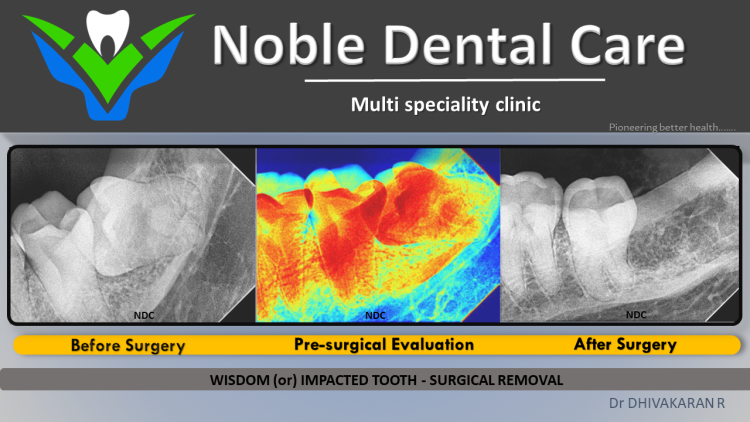 Noble Dental Care

Multi speciality clinic

Pioneering better health.......

NDC

NDC

NDC

Before Surgery

Pre-surgical Evaluation

After Surgery

WISDOM (or) IMPACTED TOOTH - SURGICAL REMOVAL

Dr DHIVAKARAN R